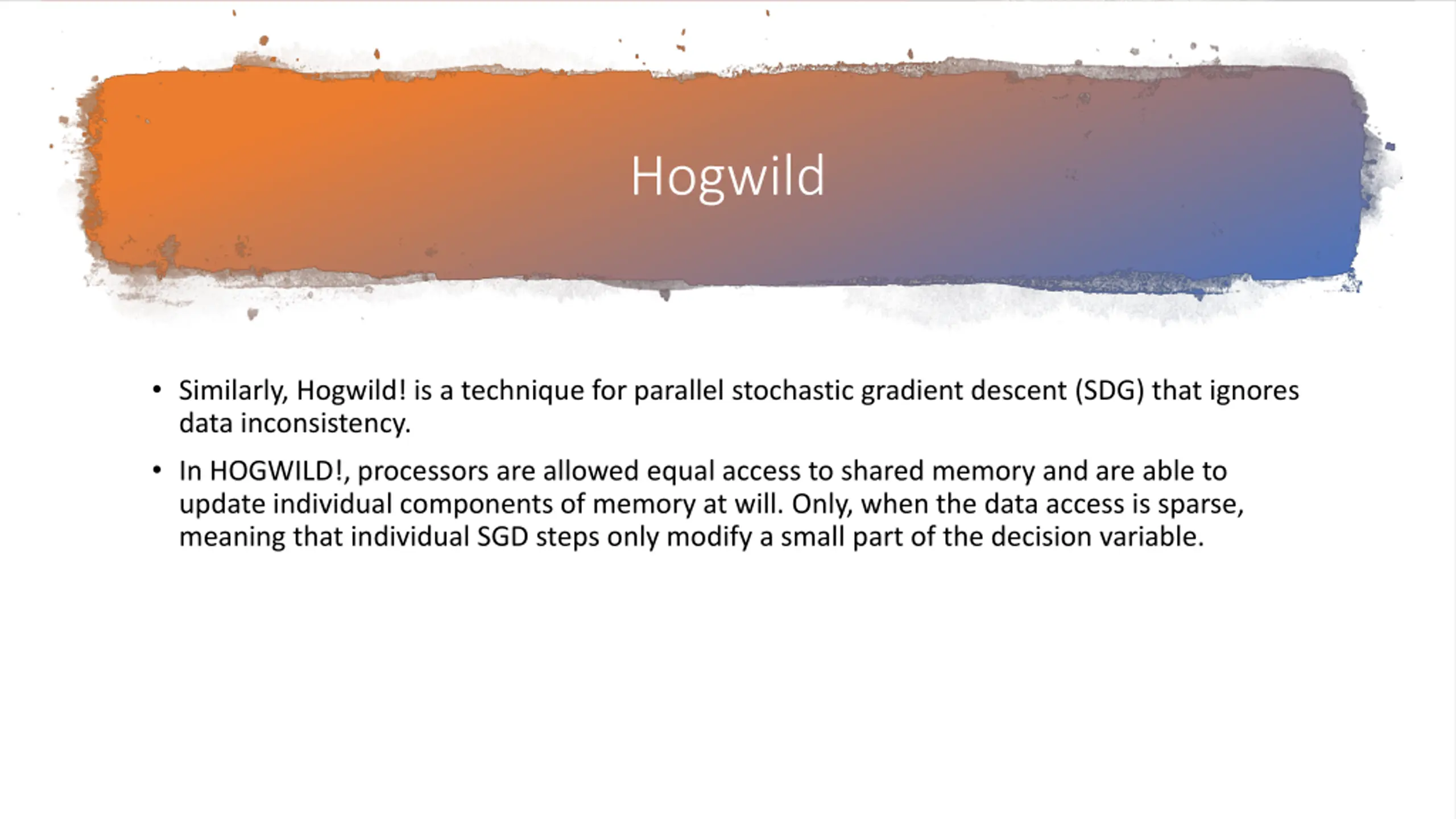 Hogwild

• Similarly, Hogwild! is a technique for parallel stochastic gradient descent (SDG) that ignores data inconsistency.

• In HOGWILD!, processors are allowed equal access to shared memory and are able to update individual components of memory at will. Only, when the data access is sparse, meaning that individual SGD steps only modify a small part of the decision variable.